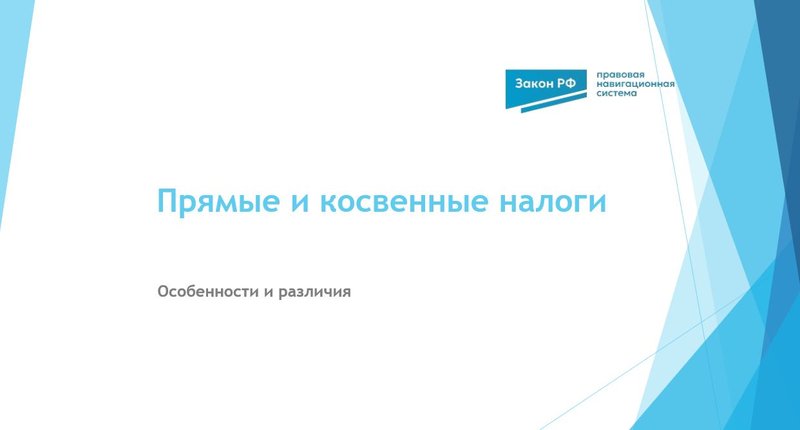 Закон РФ
правовая навигационная система

Прямые и косвенные налоги

Особенности и различия